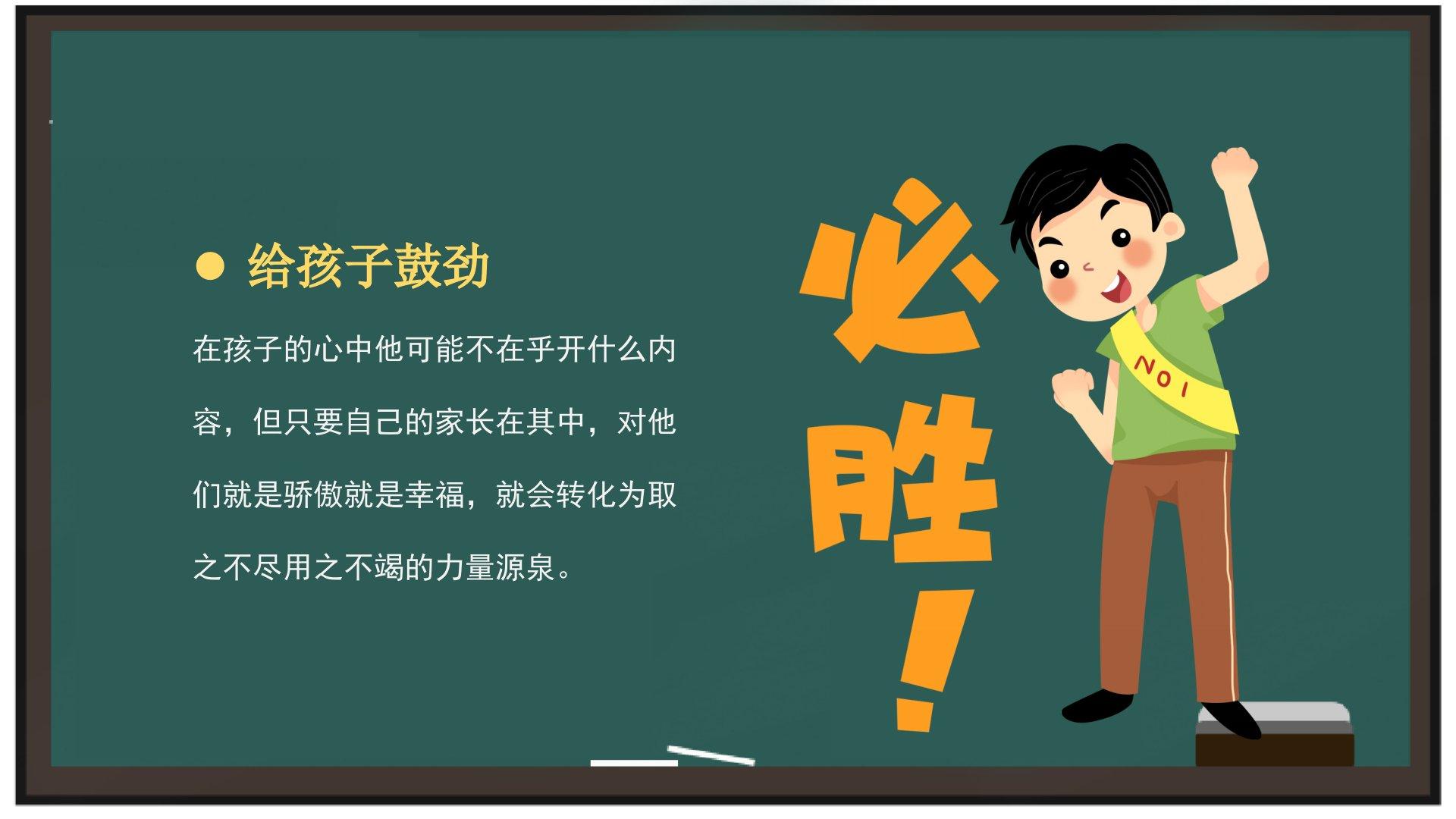 ● 给孩子鼓劲

在孩子的心中他可能不在乎开什么内容，但只要自己的家长在其中，对他们就是骄傲就是幸福，就会转化为取之不尽用之不竭的力量源泉。

必胜！

NO1